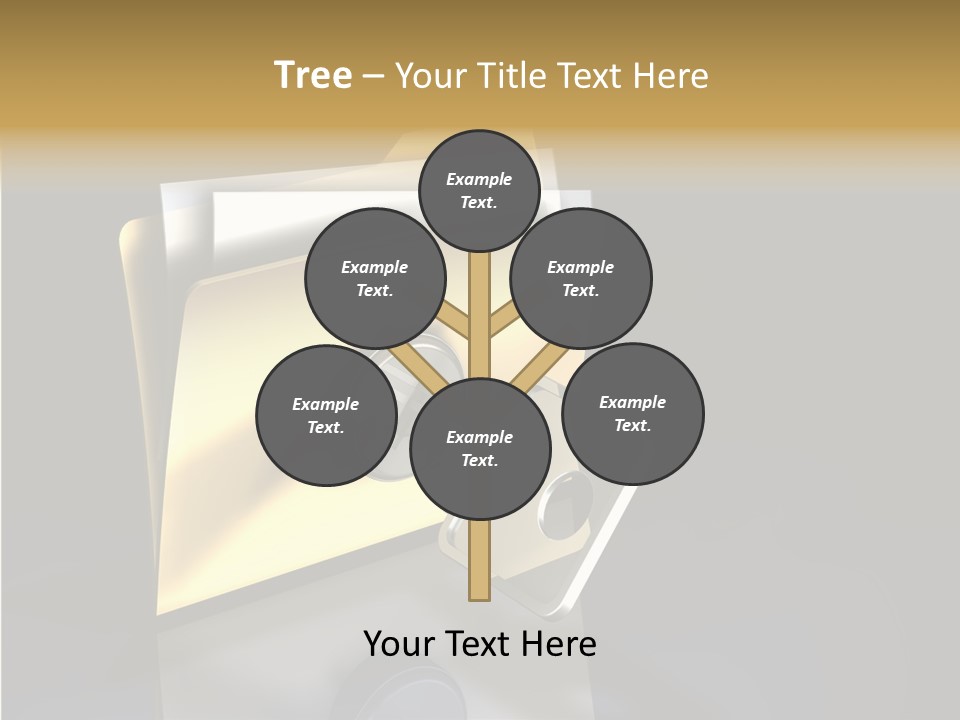 Tree – Your Title Text Here

Example Text.

Example Text.

Example Text.

Example Text.

Example Text.

Example Text.

Your Text Here